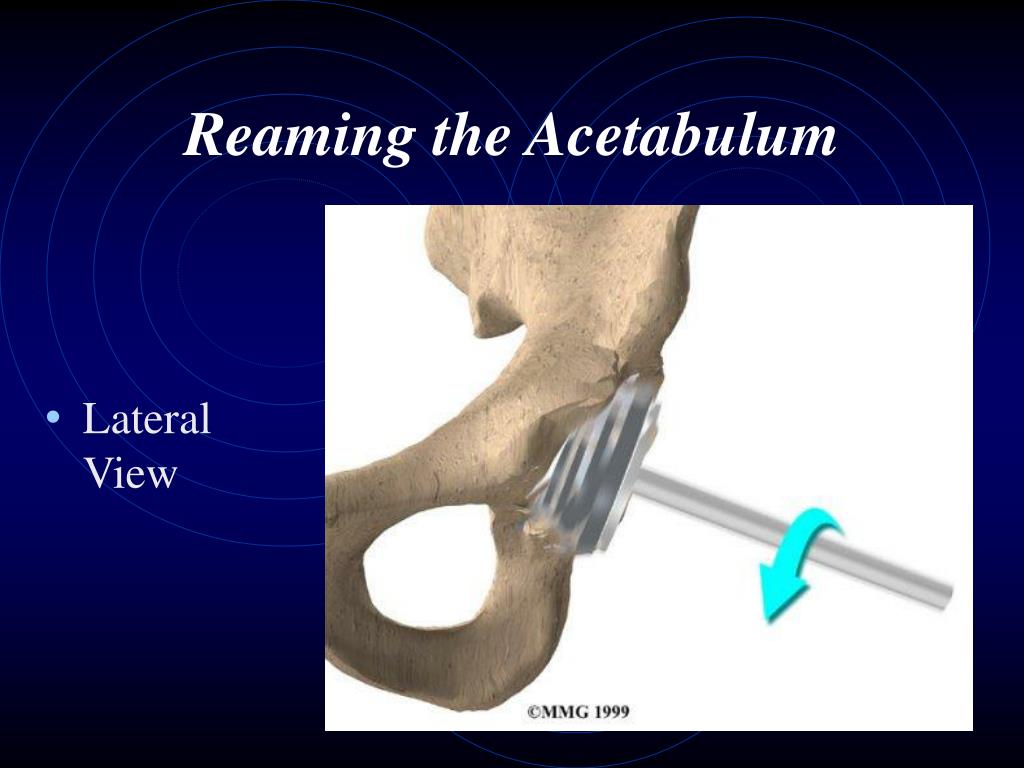 Reaming the Acetabulum

• Lateral View

©MMG 1999